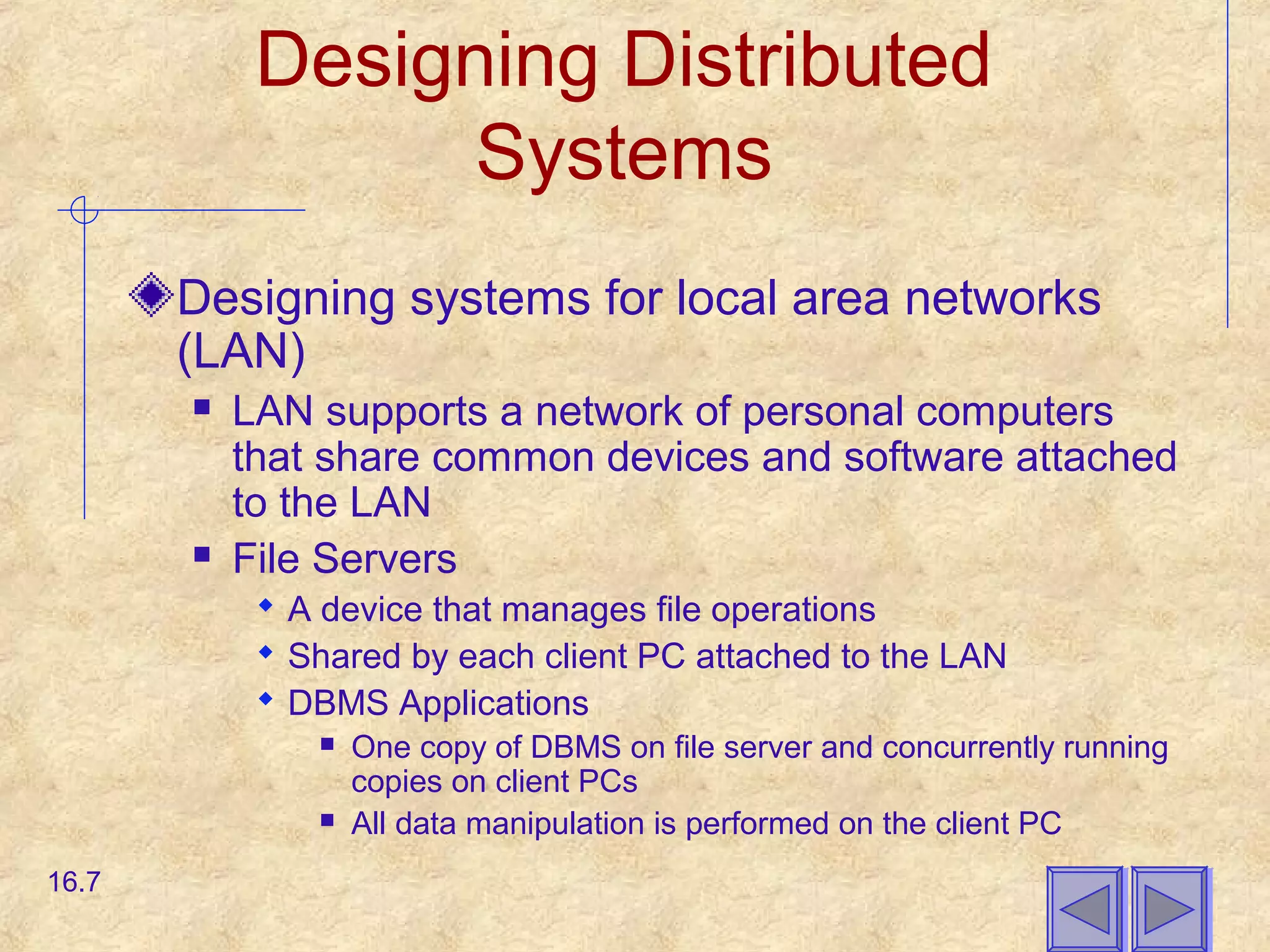 Designing Distributed Systems

Designing systems for local area networks (LAN)

LAN supports a network of personal computers that share common devices and software attached to the LAN

File Servers

A device that manages file operations

Shared by each client PC attached to the LAN

DBMS Applications

One copy of DBMS on file server and concurrently running copies on client PCs

All data manipulation is performed on the client PC

16.7